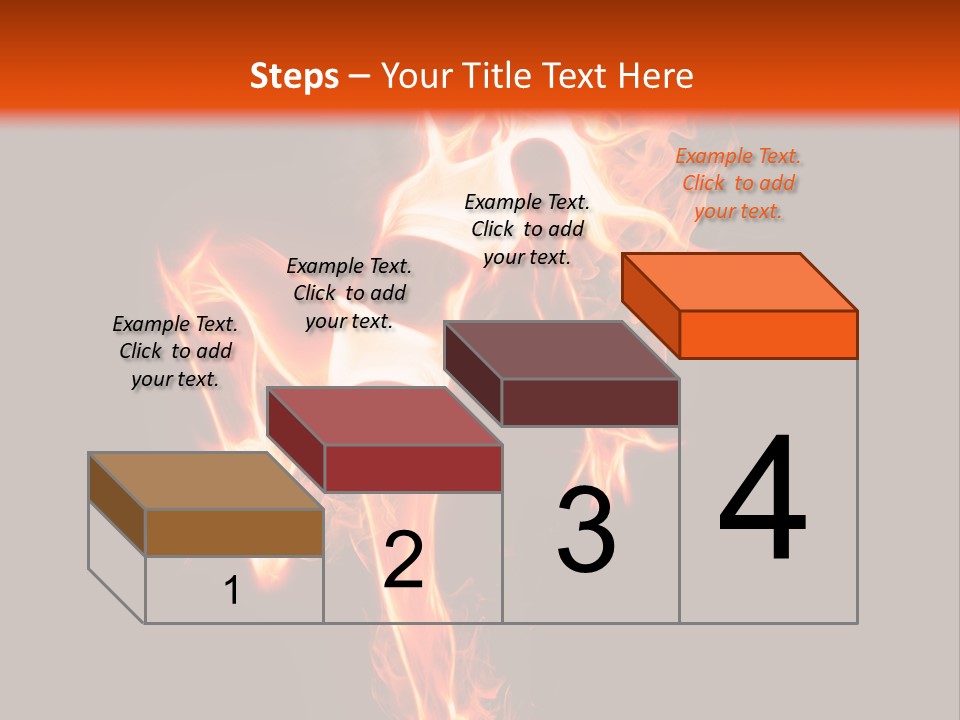 Steps – Your Title Text Here

Example Text. Click to add your text.

Example Text. Click to add your text.

Example Text. Click to add your text.

Example Text. Click to add your text.

1

2

3

4